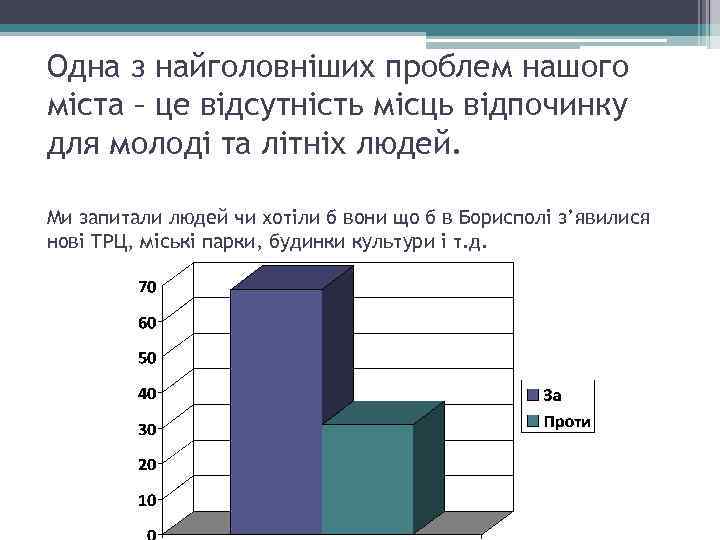 Одна з найголовніших проблем нашого міста – це відсутність місць відпочинку для молоді та літніх людей.

Ми запитали людей чи хотіли б вони що б в Борисполі з'явилися нові ТРЦ, міські парки, будинки культури і т.д.

70
60
50
40
30
20
10
0

За
Проти